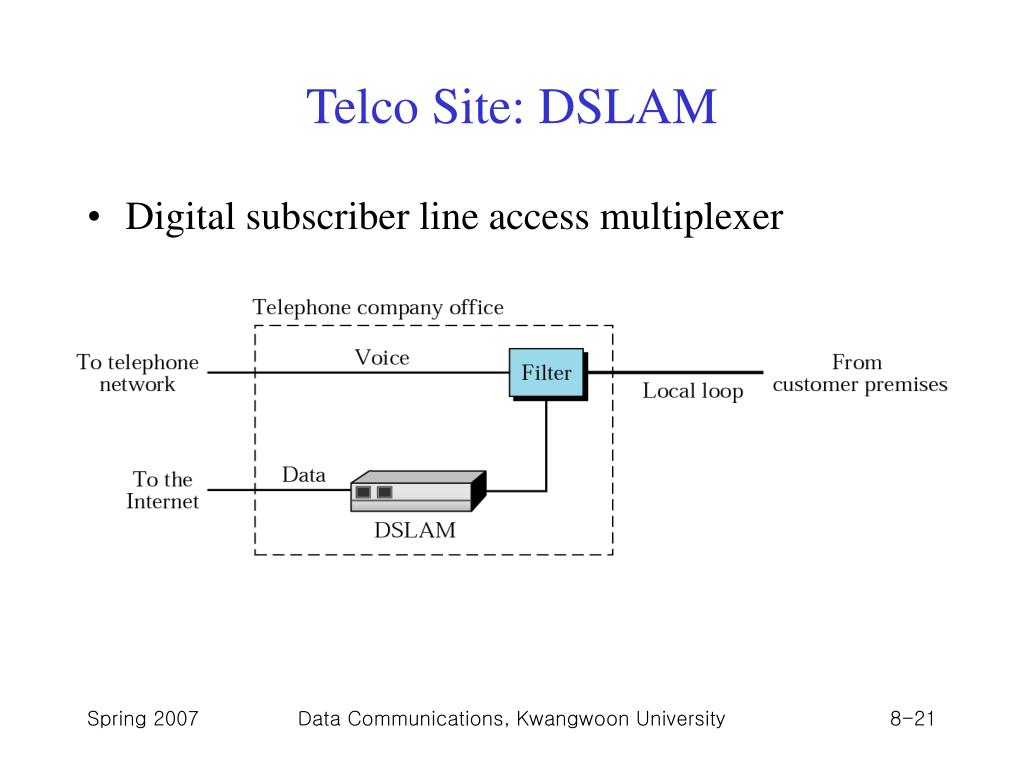 Telco Site: DSLAM

• Digital subscriber line access multiplexer

Telephone company office

To telephone network

Voice

Filter

Local loop

From customer premises

To the Internet

Data

DSLAM

Spring 2007

Data Communications, Kwangwoon University

8-21